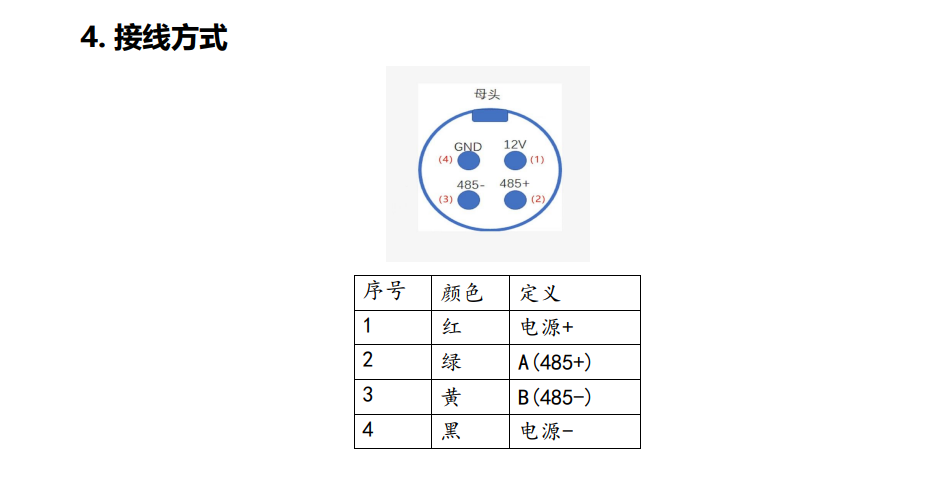 4. 接线方式

母头

GND
12V
(4)
(1)
485-
485+
(3)
(2)

| 序号 | 颜色 | 定义 |
|---|---|---|
| 1 | 红 | 电源+ |
| 2 | 绿 | A(485+) |
| 3 | 黄 | B(485-) |
| 4 | 黑 | 电源- |